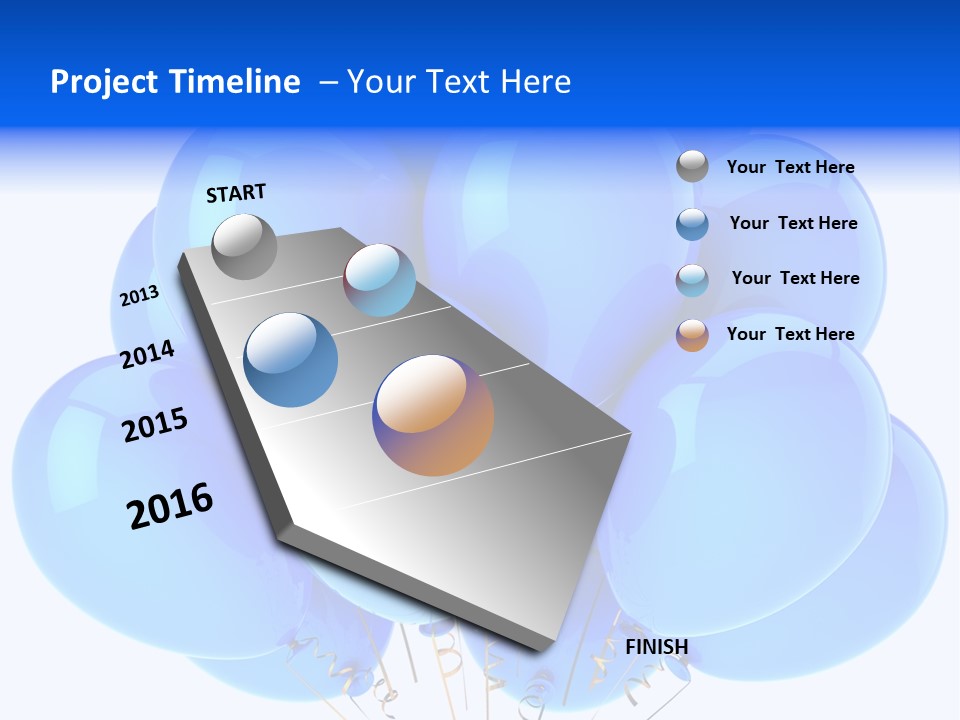 Project Timeline – Your Text Here

START

2013

2014

2015

2016

FINISH

Your Text Here

Your Text Here

Your Text Here

Your Text Here